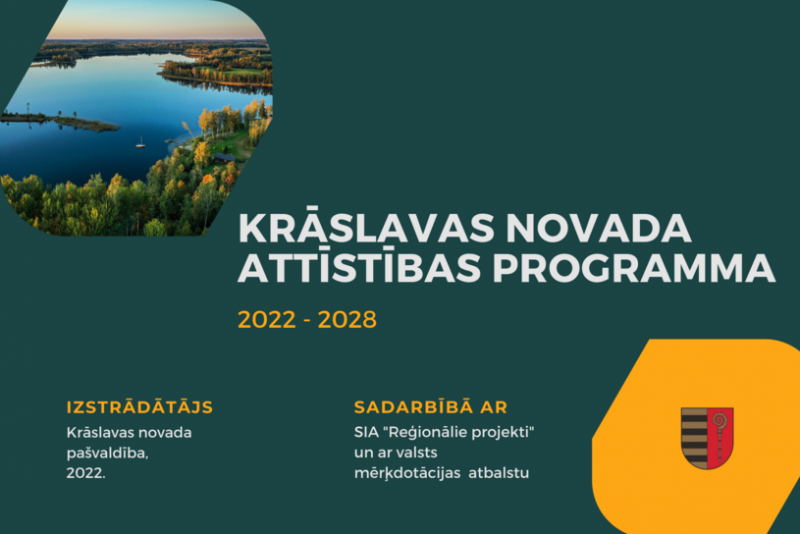 KRĀSLAVAS NOVADA ATTĪSTĪBAS PROGRAMMA

2022 - 2028

IZSTRĀDĀTĀJS

Krāslavas novada pašvaldība, 2022.

SADARBĪBĀ AR

SIA "Reģionālie projekti" un ar valsts mērķdotācijas atbalstu